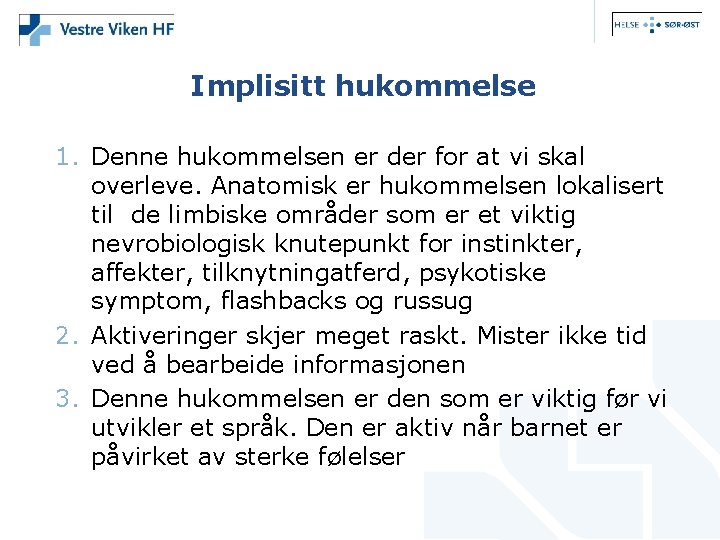 Vestre Viken HF

HELSE SØR-ØST

Implisitt hukommelse

1. Denne hukommelsen er der for at vi skal overleve. Anatomisk er hukommelsen lokalisert til de limbiske områder som er et viktig nevrobiologisk knutepunkt for instinkter, affekter, tilknytningatferd, psykotiske symptom, flashbacks og russug
2. Aktiveringer skjer meget raskt. Mister ikke tid ved å bearbeide informasjonen
3. Denne hukommelsen er den som er viktig før vi utvikler et språk. Den er aktiv når barnet er påvirket av sterke følelser